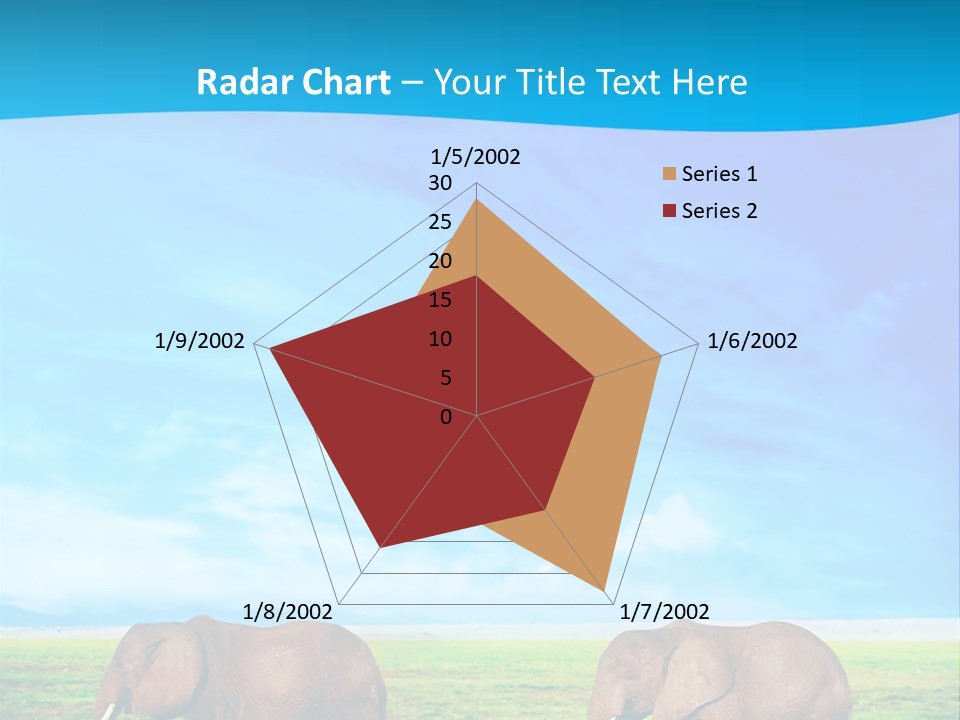 Radar Chart – Your Title Text Here

1/5/2002
30
25
20
15
10
5
0
1/6/2002
1/7/2002
1/8/2002
1/9/2002

Series 1
Series 2